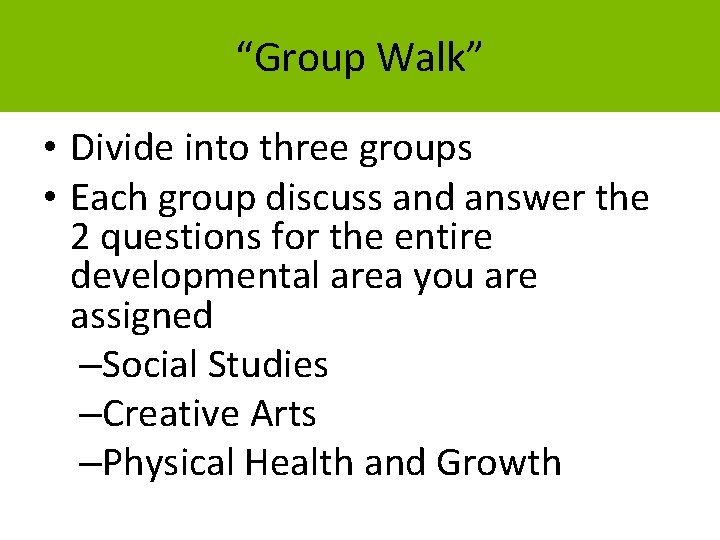 “Group Walk”

• Divide into three groups
• Each group discuss and answer the 2 questions for the entire developmental area you are assigned
–Social Studies
–Creative Arts
–Physical Health and Growth